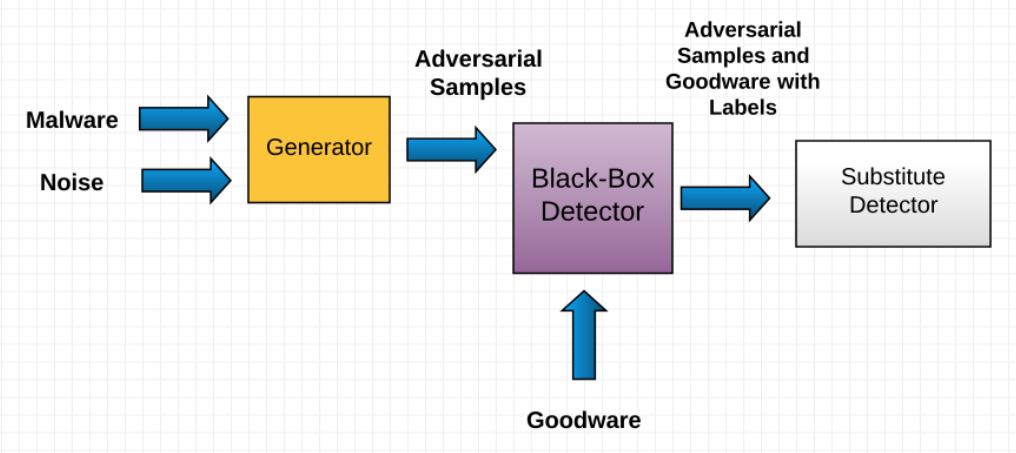 Malware

Noise

Generator

Adversarial Samples

Black-Box Detector

Goodware

Adversarial Samples and Goodware with Labels

Substitute Detector